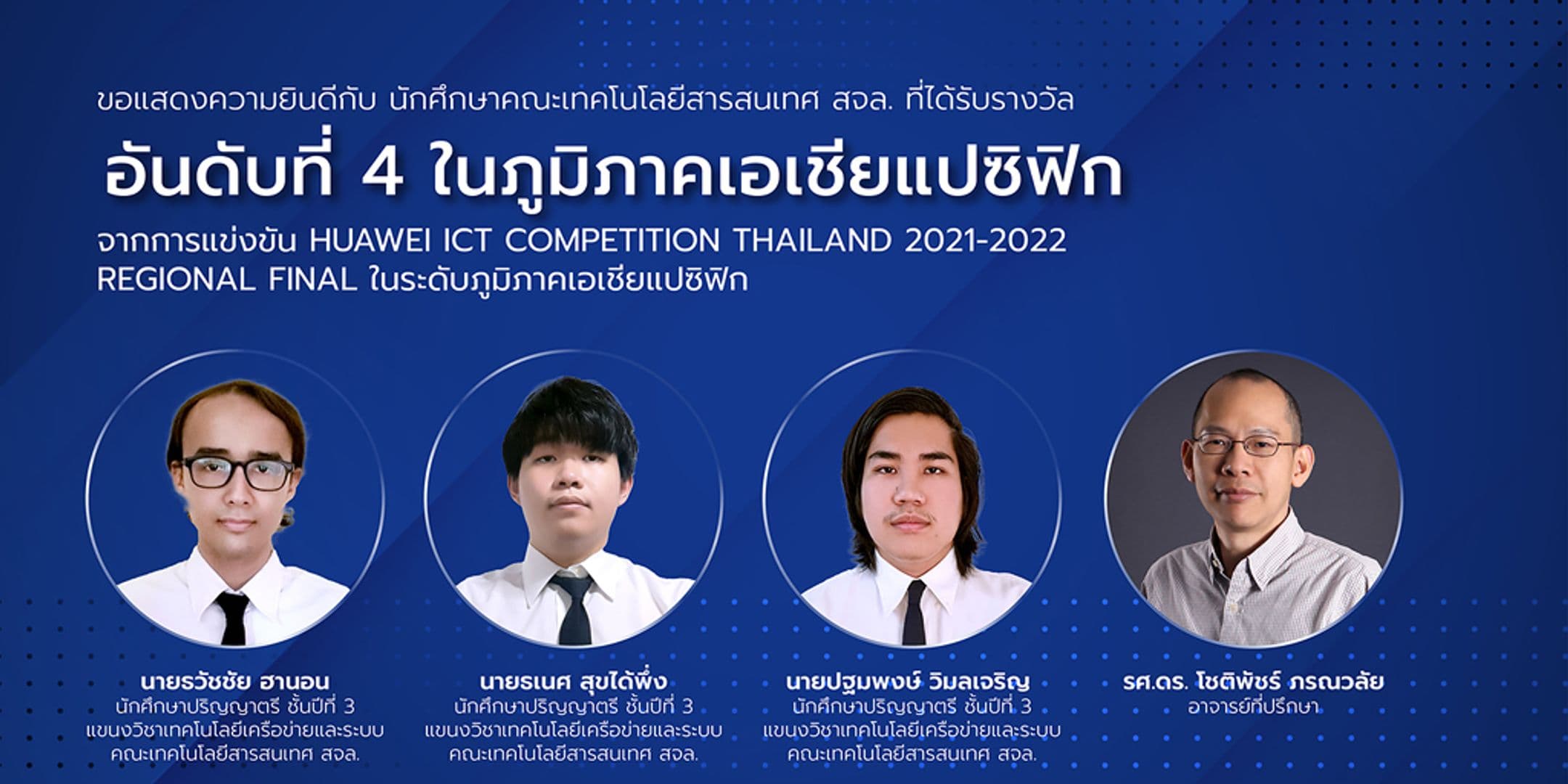 ขอแสดงความยินดีกับ นักศึกษาคณะเทคโนโลยีสารสนเทศ สจล. ที่ได้รับรางวัล

อันดับที่ 4 ในภูมิภาคเอเชียแปซิฟิก

จากการแข่งขัน HUAWEI ICT COMPETITION THAILAND 2021-2022 REGIONAL FINAL ในระดับภูมิภาคเอเชียแปซิฟิก

นายธวัชชัย ฮานอน
นักศึกษาปริญญาตรี ชั้นปีที่ 3
แขนงวิชาเทคโนโลยีเครือข่ายและระบบ
คณะเทคโนโลยีสารสนเทศ สจล.

นายธเนศ สุขได้พึ่ง
นักศึกษาปริญญาตรี ชั้นปีที่ 3
แขนงวิชาเทคโนโลยีเครือข่ายและระบบ
คณะเทคโนโลยีสารสนเทศ สจล.

นายปฐมพงษ์ วิมลเจริญ
นักศึกษาปริญญาตรี ชั้นปีที่ 3
แขนงวิชาเทคโนโลยีเครือข่ายและระบบ
คณะเทคโนโลยีสารสนเทศ สจล.

รศ.ดร. โชติพัชร์ ภรณวลัย
อาจารย์ที่ปรึกษา